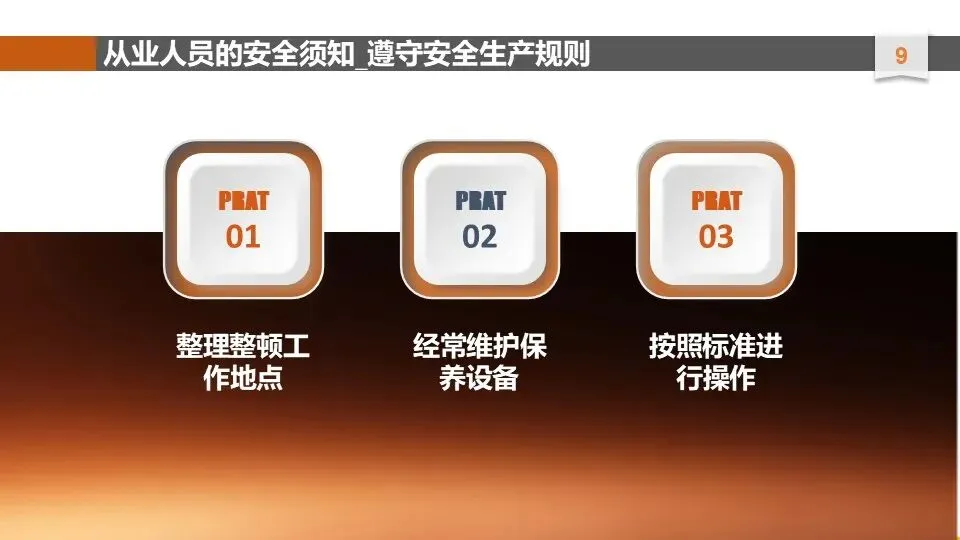 从业人员的安全须知_遵守安全生产规则

9

PRAT
01

PRAT
02

PRAT
03

整理整顿工作地点

经常维护保养设备

按照标准进行操作